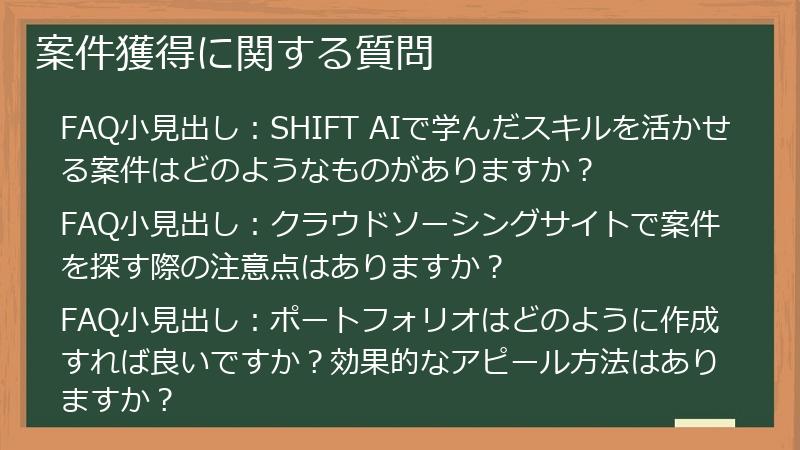 案件獲得に関する質問

FAQ小見出し：SHIFT AIで学んだスキルを活かせる案件はどのようなものがありますか？

FAQ小見出し：クラウドソーシングサイトで案件を探す際の注意点はありますか？

FAQ小見出し：ポートフォリオはどのように作成すれば良いですか？効果的なアピール方法はありますか？